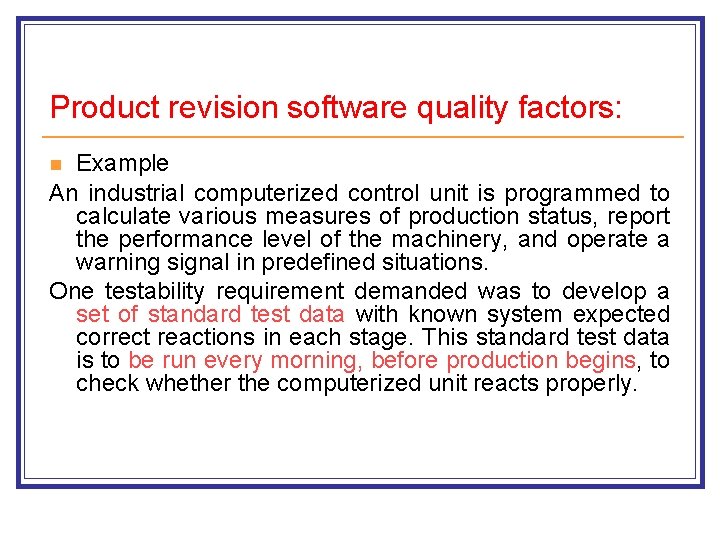 Product revision software quality factors:

Example

An industrial computerized control unit is programmed to calculate various measures of production status, report the performance level of the machinery, and operate a warning signal in predefined situations.

One testability requirement demanded was to develop a set of standard test data with known system expected correct reactions in each stage. This standard test data is to be run every morning, before production begins, to check whether the computerized unit reacts properly.